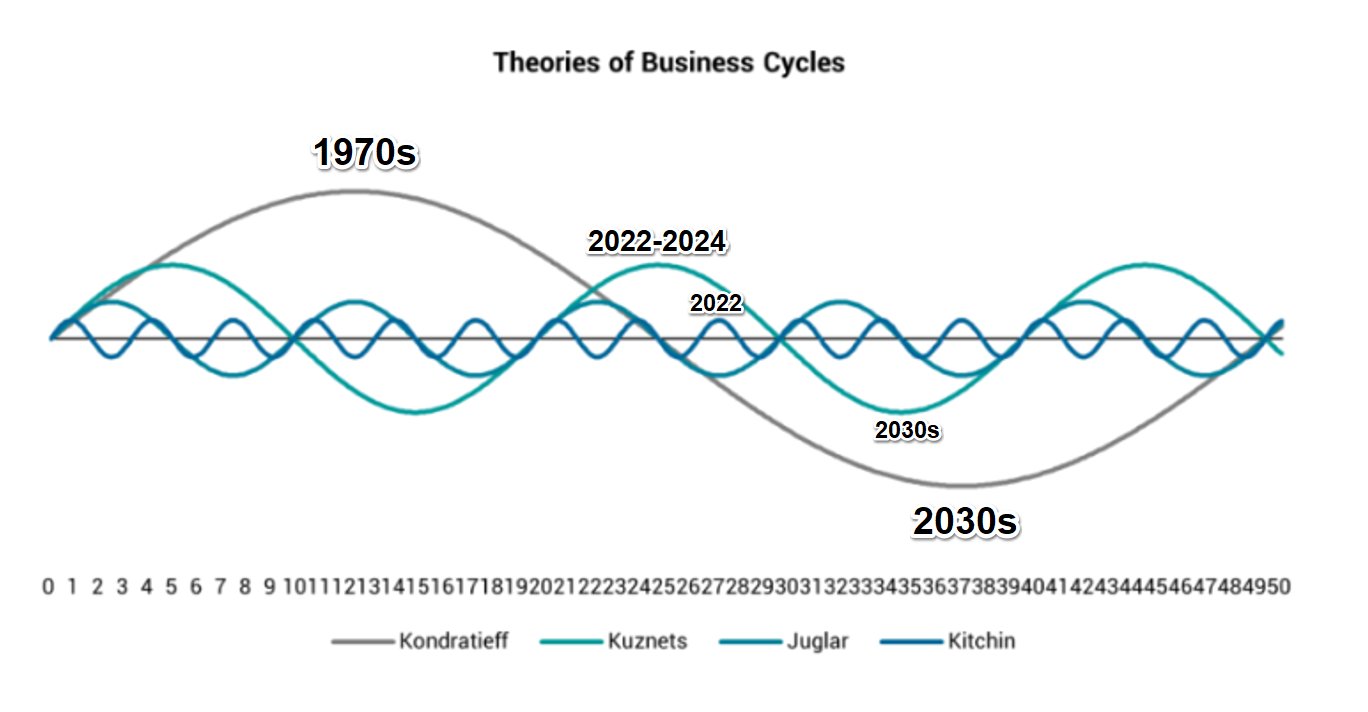 Theories of Business Cycles

1970s

2022-2024

2022

2030s

2030s

0 1 2 3 4 5 6 7 8 9 10 11 12 13 14 15 16 17 18 19 20 21 22 23 24 25 26 27 28 29 30 31 32 33 34 35 36 37 38 39 40 41 42 43 44 45 46 47 48 49 50

Kondratieff Kuznets Juglar Kitchin